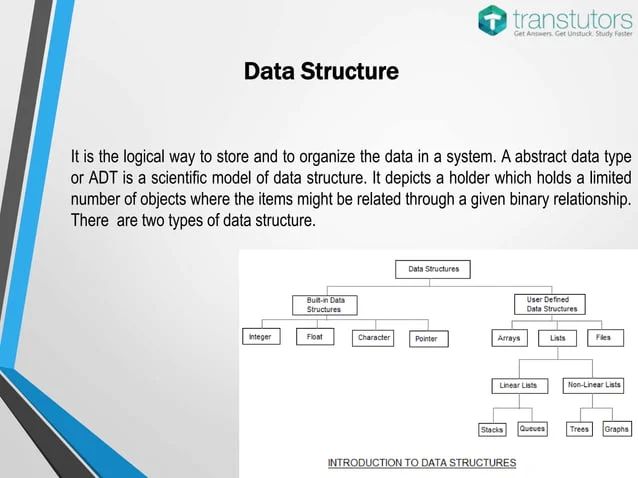 transtutors
Get Answers. Get Unstuck. Study Faster

Data Structure

It is the logical way to store and to organize the data in a system. A abstract data type or ADT is a scientific model of data structure. It depicts a holder which holds a limited number of objects where the items might be related through a given binary relationship. There are two types of data structure.

Data Structures
Built-in Data Structures
User Defined Data Structures
Integer
Float
Character
Pointer
Arrays
Lists
Files
Linear Lists
Non-Linear Lists
Stacks
Queues
Trees
Graphs

INTRODUCTION TO DATA STRUCTURES